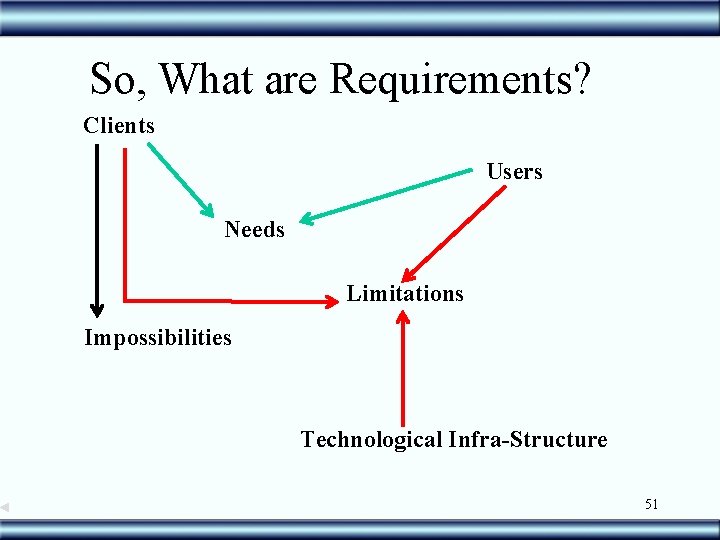 So, What are Requirements?

Clients

Users

Needs

Limitations

Impossibilities

Technological Infra-Structure

51